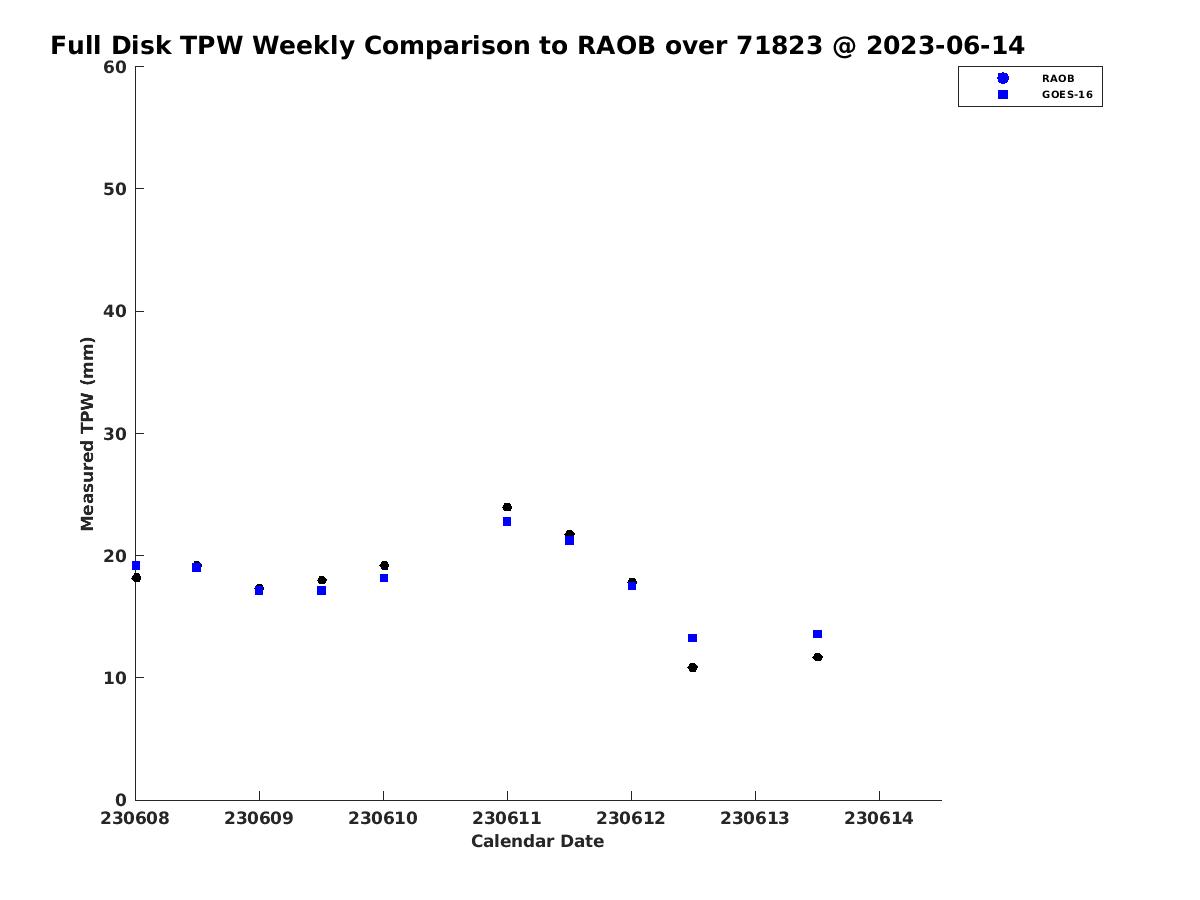 Full Disk TPW Weekly Comparison to RAOB over 71823 @ 2023-06-14

RAOB
GOES-16

Measured TPW (mm)

60
50
40
30
20
10
0

230608
230609
230610
230611
230612
230613
230614

Calendar Date